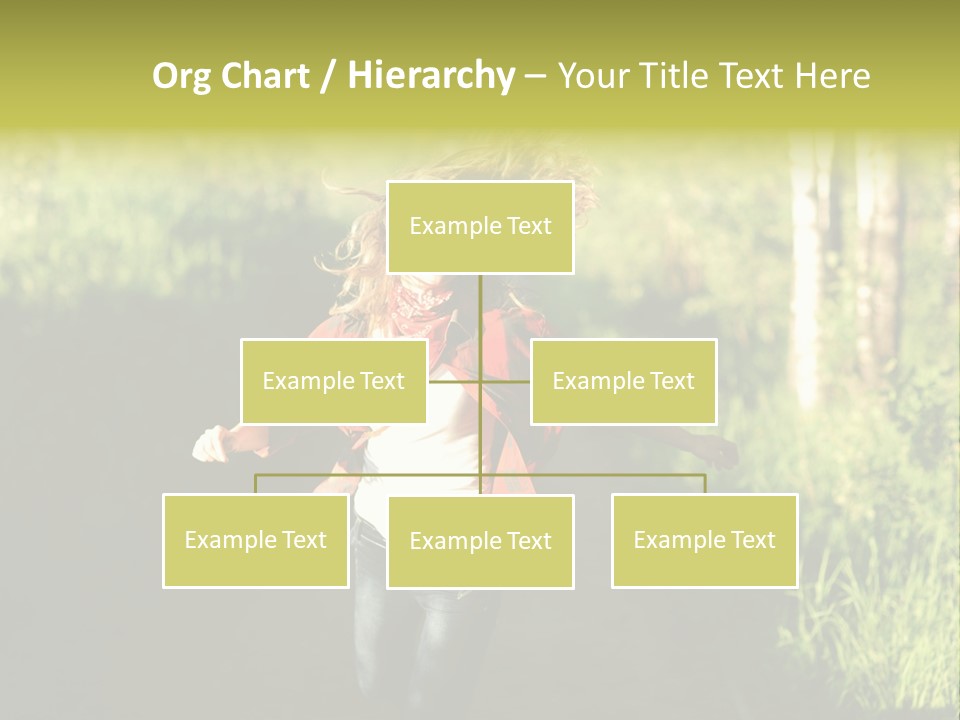 Org Chart / Hierarchy – Your Title Text Here

Example Text

Example Text

Example Text

Example Text

Example Text

Example Text